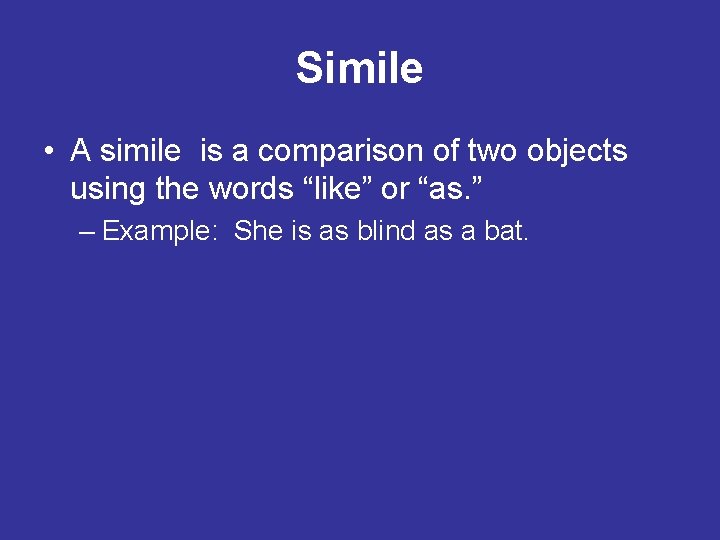 Simile

• A simile is a comparison of two objects using the words “like” or “as.”

– Example: She is as blind as a bat.